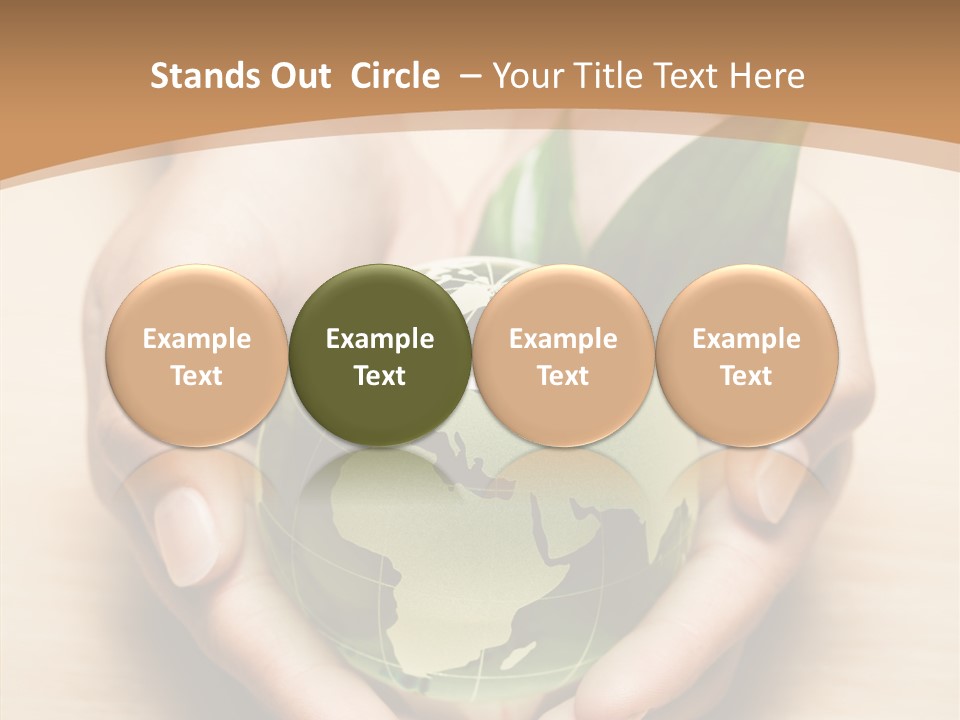 Stands Out Circle – Your Title Text Here

Example Text

Example Text

Example Text

Example Text